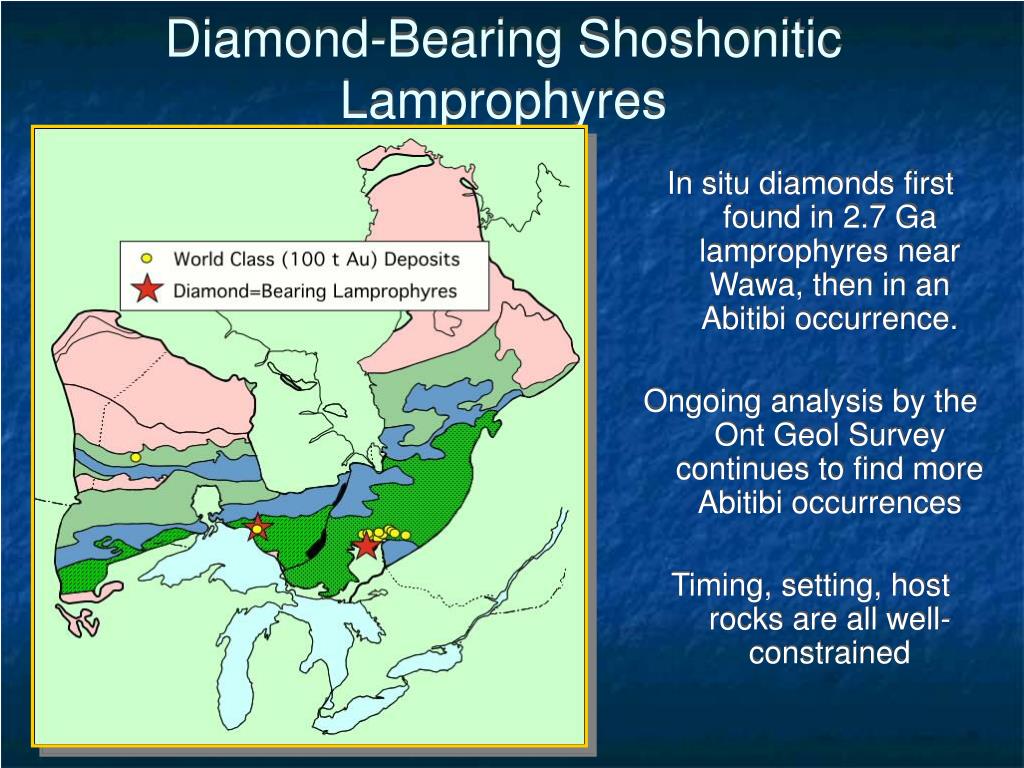 Diamond-Bearing Shoshonitic Lamprophyres

World Class (100 t Au) Deposits
Diamond=Bearing Lamprophyres

In situ diamonds first found in 2.7 Ga lamprophyres near Wawa, then in an Abitibi occurrence.

Ongoing analysis by the Ont Geol Survey continues to find more Abitibi occurrences

Timing, setting, host rocks are all well-constrained